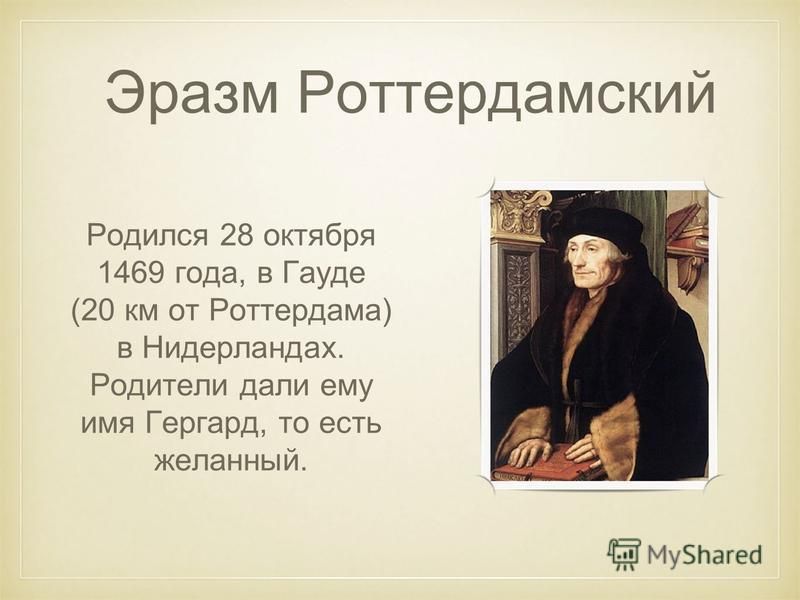 Эразм Роттердамский

Родился 28 октября 1469 года, в Гауде (20 км от Роттердама) в Нидерландах. Родители дали ему имя Гергард, то есть желанный.

MyShared